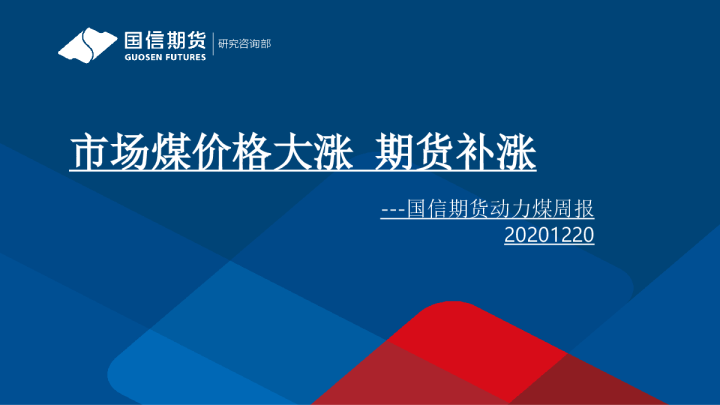 国信期货
GUOSEN FUTURES
研究咨询部

市场煤价格大涨 期货补涨

---国信期货动力煤周报
20201220